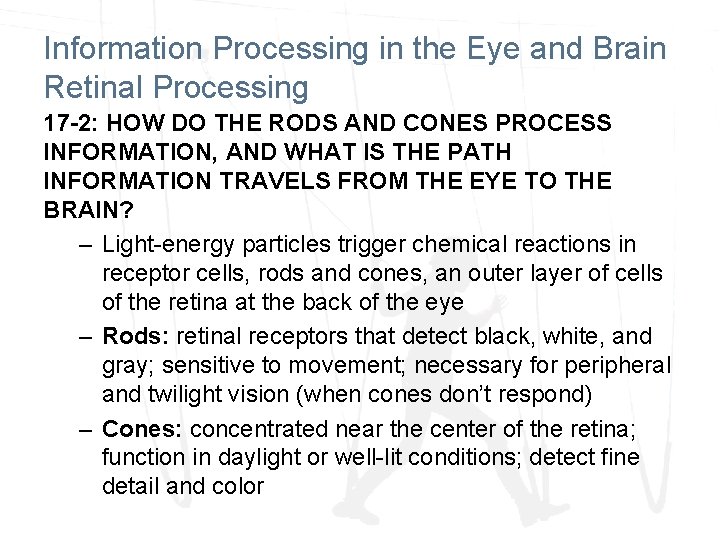 Information Processing in the Eye and Brain
Retinal Processing

17-2: HOW DO THE RODS AND CONES PROCESS INFORMATION, AND WHAT IS THE PATH INFORMATION TRAVELS FROM THE EYE TO THE BRAIN?

– Light-energy particles trigger chemical reactions in receptor cells, rods and cones, an outer layer of cells of the retina at the back of the eye

– Rods: retinal receptors that detect black, white, and gray; sensitive to movement; necessary for peripheral and twilight vision (when cones don't respond)

– Cones: concentrated near the center of the retina; function in daylight or well-lit conditions; detect fine detail and color